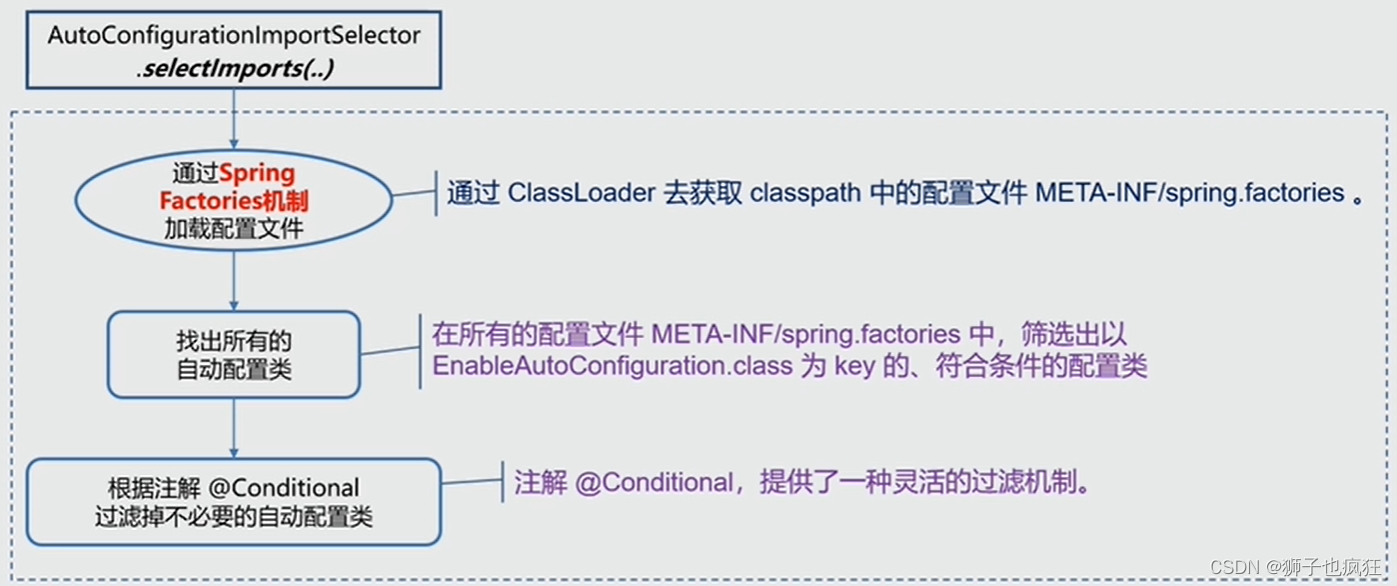 AutoConfigurationImportSelector
.selectImports(..)

通过Spring Factories机制 加载配置文件

通过 ClassLoader 去获取 classpath 中的配置文件 META-INF/spring.factories 。

找出所有的 自动配置类

在所有的配置文件 META-INF/spring.factories 中，筛选出以 EnableAutoConfiguration.class 为 key 的、符合条件的配置类

根据注解 @Conditional 过滤掉不必要的自动配置类

注解 @Conditional，提供了一种灵活的过滤机制。

CSDN @狮子也疯狂